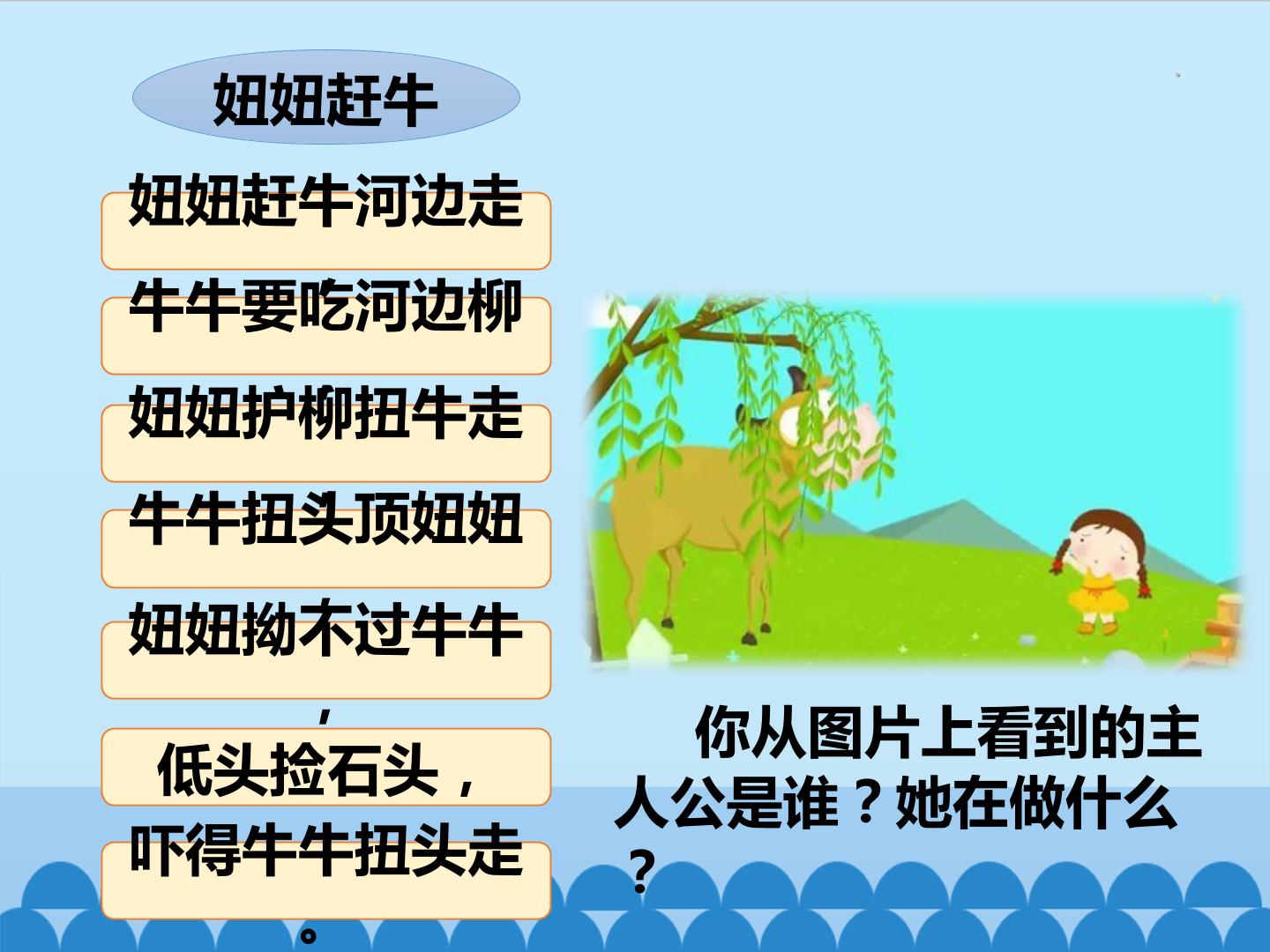 妞妞赶牛

妞妞赶牛河边走

牛牛要吃河边柳

妞妞护柳扭牛走

牛牛扭头顶妞妞

妞妞拗不过牛牛，

低头捡石头，

吓得牛牛扭头走。

你从图片上看到的主人公是谁？她在做什么？